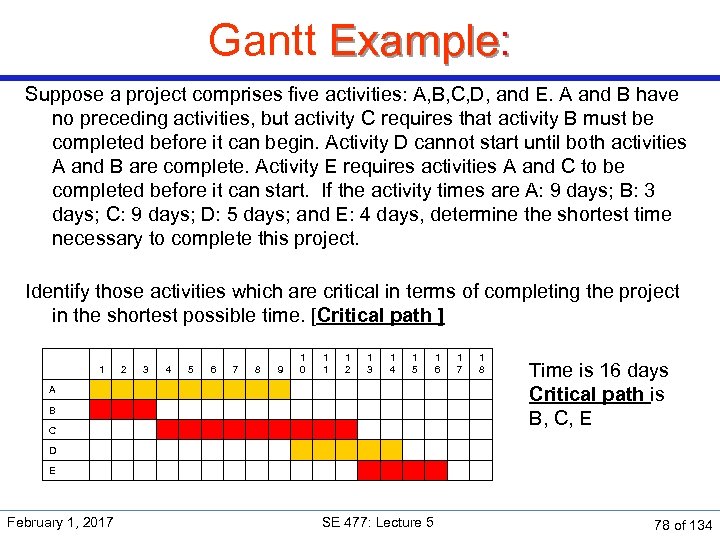 Gantt Example:

Suppose a project comprises five activities: A,B,C,D, and E. A and B have no preceding activities, but activity C requires that activity B must be completed before it can begin. Activity D cannot start until both activities A and B are complete. Activity E requires activities A and C to be completed before it can start. If the activity times are A: 9 days; B: 3 days; C: 9 days; D: 5 days; and E: 4 days, determine the shortest time necessary to complete this project.

Identify those activities which are critical in terms of completing the project in the shortest possible time. [Critical path ]

| | 1 | 2 | 3 | 4 | 5 | 6 | 7 | 8 | 9 | 10 | 11 | 12 | 13 | 14 | 15 | 16 | 17 | 18 |
|---|---|---|---|---|---|---|---|---|---|---|---|---|---|---|---|---|---|---|
| A | | | | | | | | | | | | | | | | | | |
| B | | | | | | | | | | | | | | | | | | |
| C | | | | | | | | | | | | | | | | | | |
| D | | | | | | | | | | | | | | | | | | |
| E | | | | | | | | | | | | | | | | | | |

Time is 16 days
Critical path is B, C, E

February 1, 2017 SE 477: Lecture 5 78 of 134